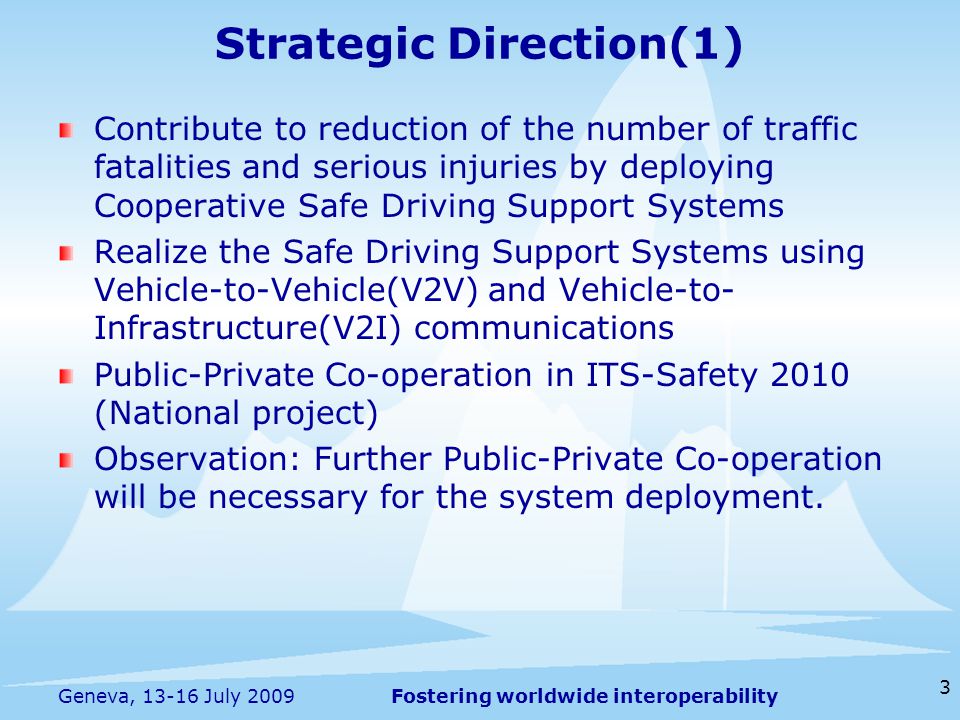 Strategic Direction(1)

Contribute to reduction of the number of traffic fatalities and serious injuries by deploying Cooperative Safe Driving Support Systems

Realize the Safe Driving Support Systems using Vehicle-to-Vehicle(V2V) and Vehicle-to-Infrastructure(V2I) communications

Public-Private Co-operation in ITS-Safety 2010 (National project)

Observation: Further Public-Private Co-operation will be necessary for the system deployment.

Geneva, 13-16 July 2009

Fostering worldwide interoperability

3